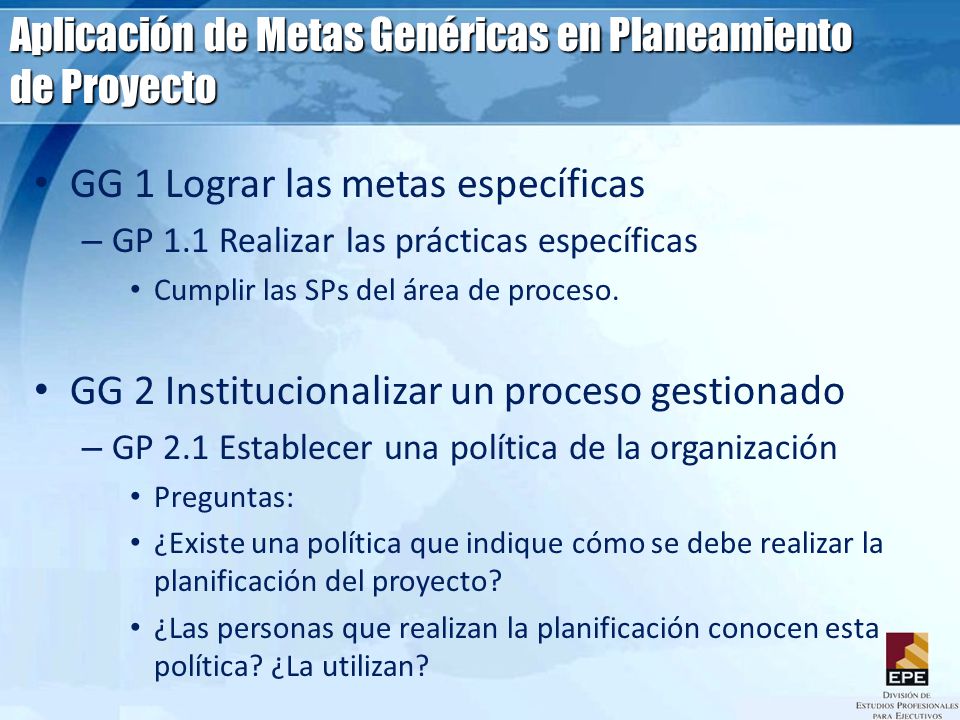 Aplicación de Metas Genéricas en Planeamiento de Proyecto

• GG 1 Lograr las metas específicas
– GP 1.1 Realizar las prácticas específicas
• Cumplir las SPs del área de proceso.

• GG 2 Institucionalizar un proceso gestionado
– GP 2.1 Establecer una política de la organización
• Preguntas:
• ¿Existe una política que indique cómo se debe realizar la planificación del proyecto?
• ¿Las personas que realizan la planificación conocen esta política? ¿La utilizan?

EPE
División de Estudios Profesionales para Ejecutivos